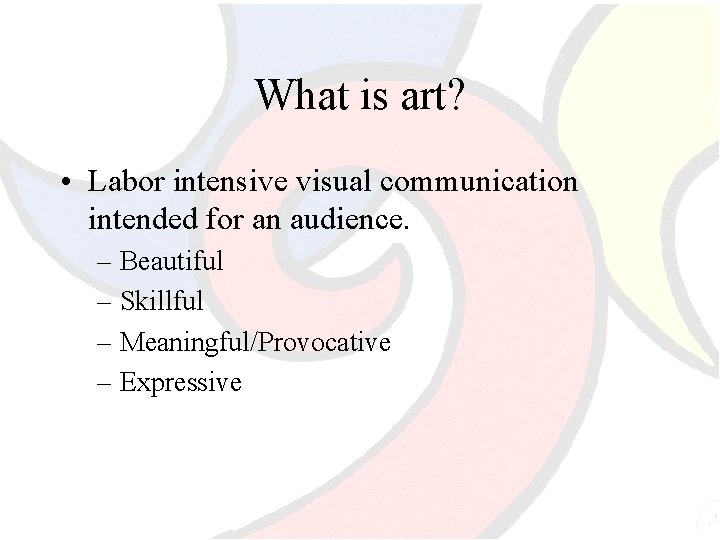 What is art?

• Labor intensive visual communication intended for an audience.
– Beautiful
– Skillful
– Meaningful/Provocative
– Expressive